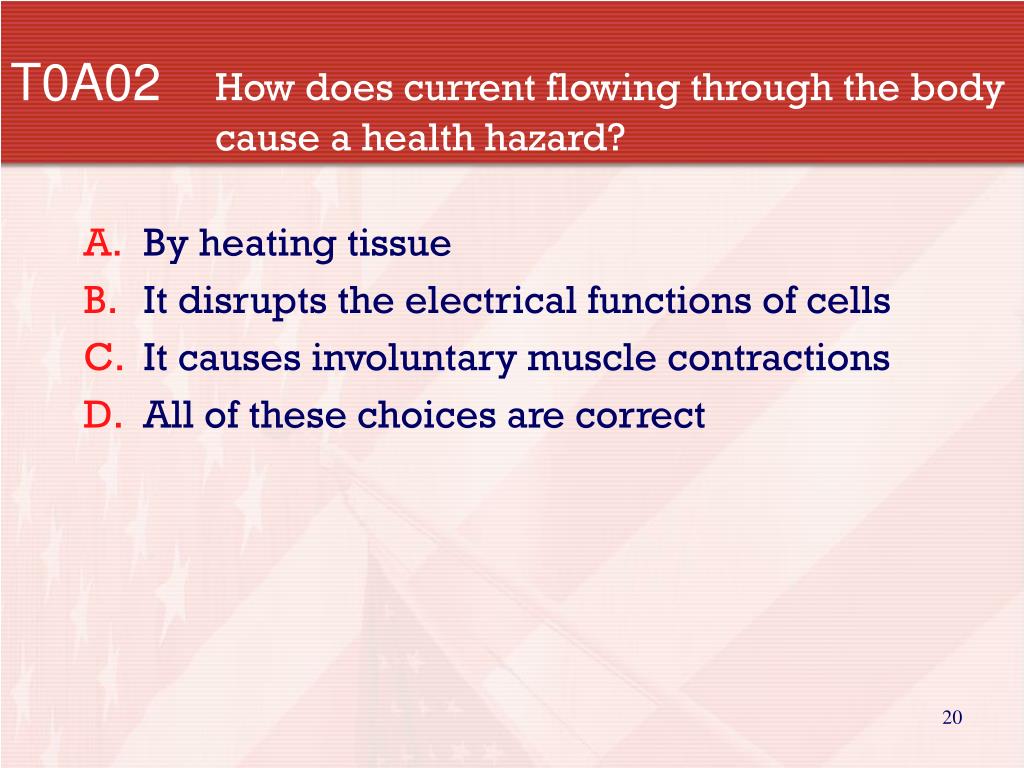 T0A02 How does current flowing through the body cause a health hazard?

A. By heating tissue
B. It disrupts the electrical functions of cells
C. It causes involuntary muscle contractions
D. All of these choices are correct

20